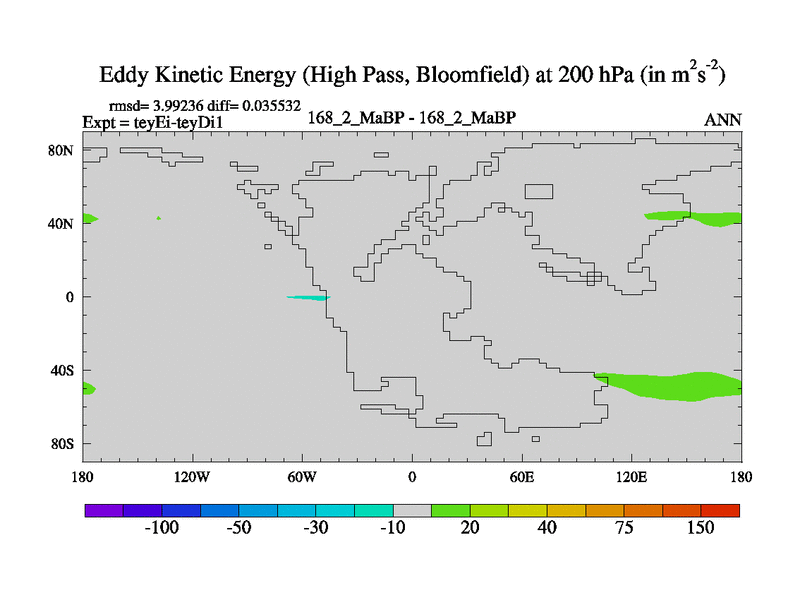 Eddy Kinetic Energy (High Pass, Bloomfield) at 200 hPa (in $m^2s^{-2}$)

rmsd= 3.99236 diff= 0.035532
Expt = teyEi-teyDi1

168_2_MaBP - 168_2_MaBP

ANN

80N
40N
0
40S
80S

180
120W
60W
0
60E
120E
180

-100
-50
-30
-10
20
40
75
150